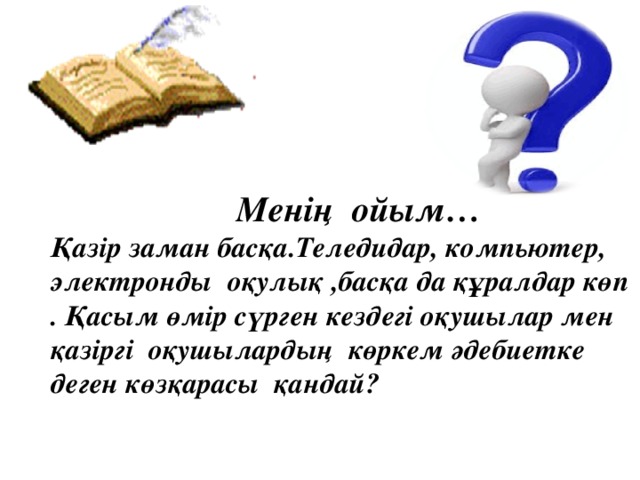 Менің ойым…

Қазір заман басқа.Теледидар, компьютер, электронды оқулық ,басқа да құралдар көп . Қасым өмір сүрген кездегі оқушылар мен қазіргі оқушылардың көркем әдебиетке деген көзқарасы қандай?